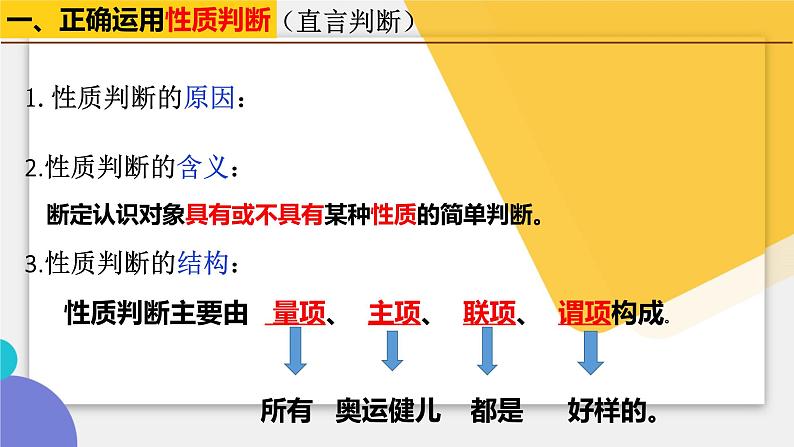 一、正确运用性质判断（直言判断）

1. 性质判断的原因：

2.性质判断的含义：

断定认识对象具有或不具有某种性质的简单判断。

3.性质判断的结构：

性质判断主要由 量项、 主项、 联项、 谓项构成。

所有 奥运健儿 都是 好样的。